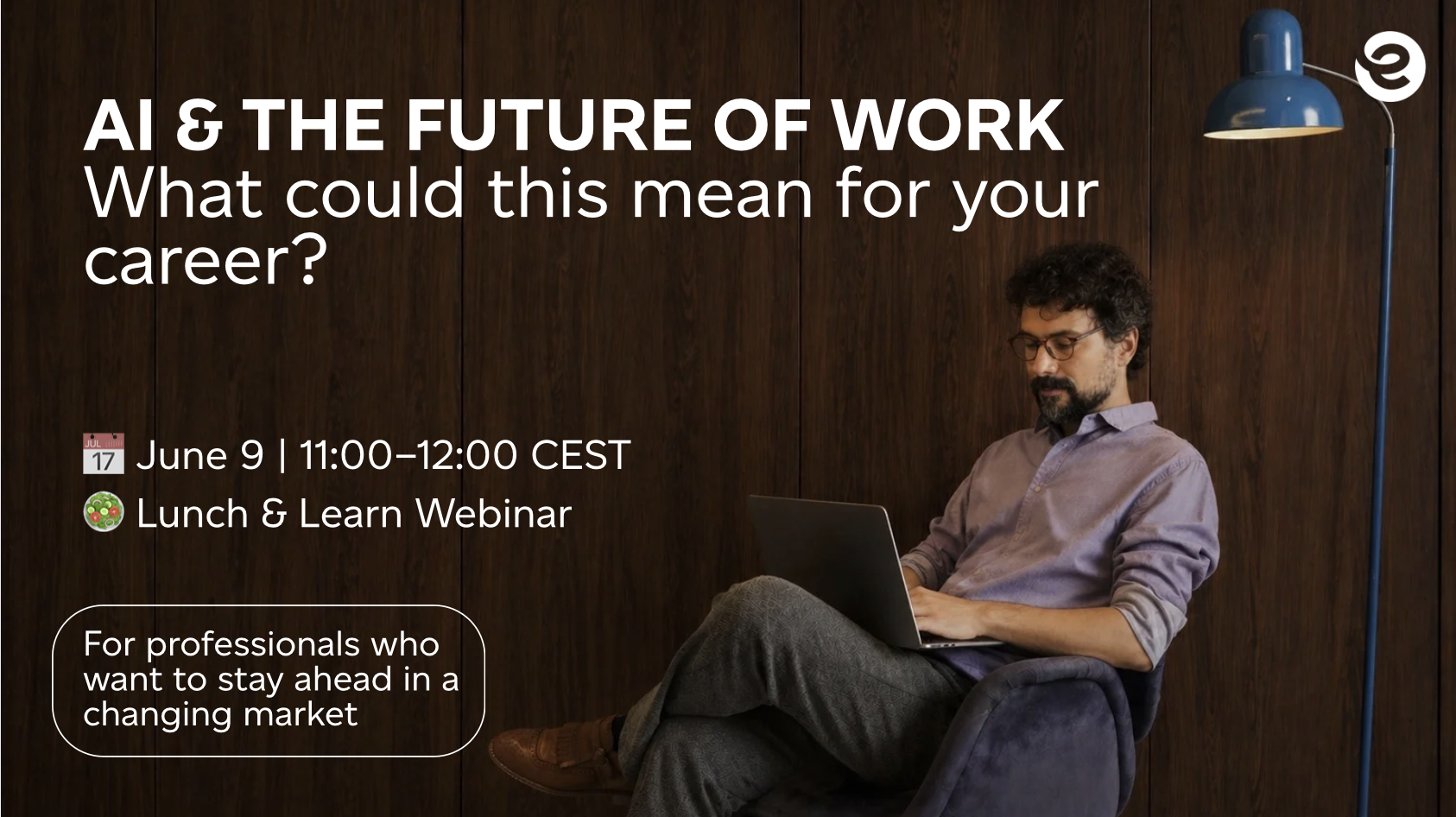 AI & THE FUTURE OF WORK
What could this mean for your career?

JUL 17 June 9 | 11:00–12:00 CEST
Lunch & Learn Webinar

For professionals who want to stay ahead in a changing market